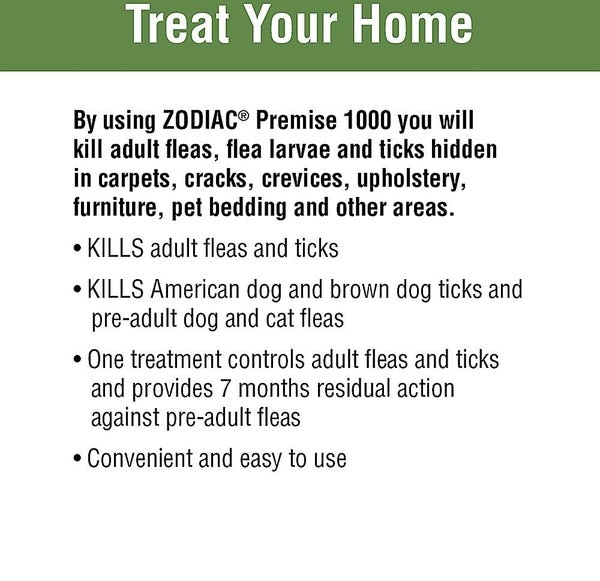 Treat Your Home

By using ZODIAC® Premise 1000 you will kill adult fleas, flea larvae and ticks hidden in carpets, cracks, crevices, upholstery, furniture, pet bedding and other areas.

• KILLS adult fleas and ticks

• KILLS American dog and brown dog ticks and pre-adult dog and cat fleas

• One treatment controls adult fleas and ticks and provides 7 months residual action against pre-adult fleas

• Convenient and easy to use